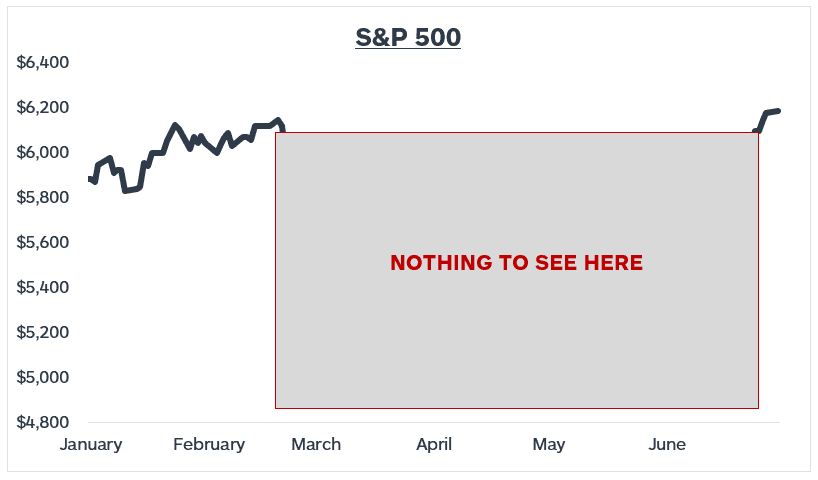 S&P 500

$6,400
$6,200
$6,000
$5,800
$5,600
$5,400
$5,200
$5,000
$4,800

NOTHING TO SEE HERE

January February March April May June